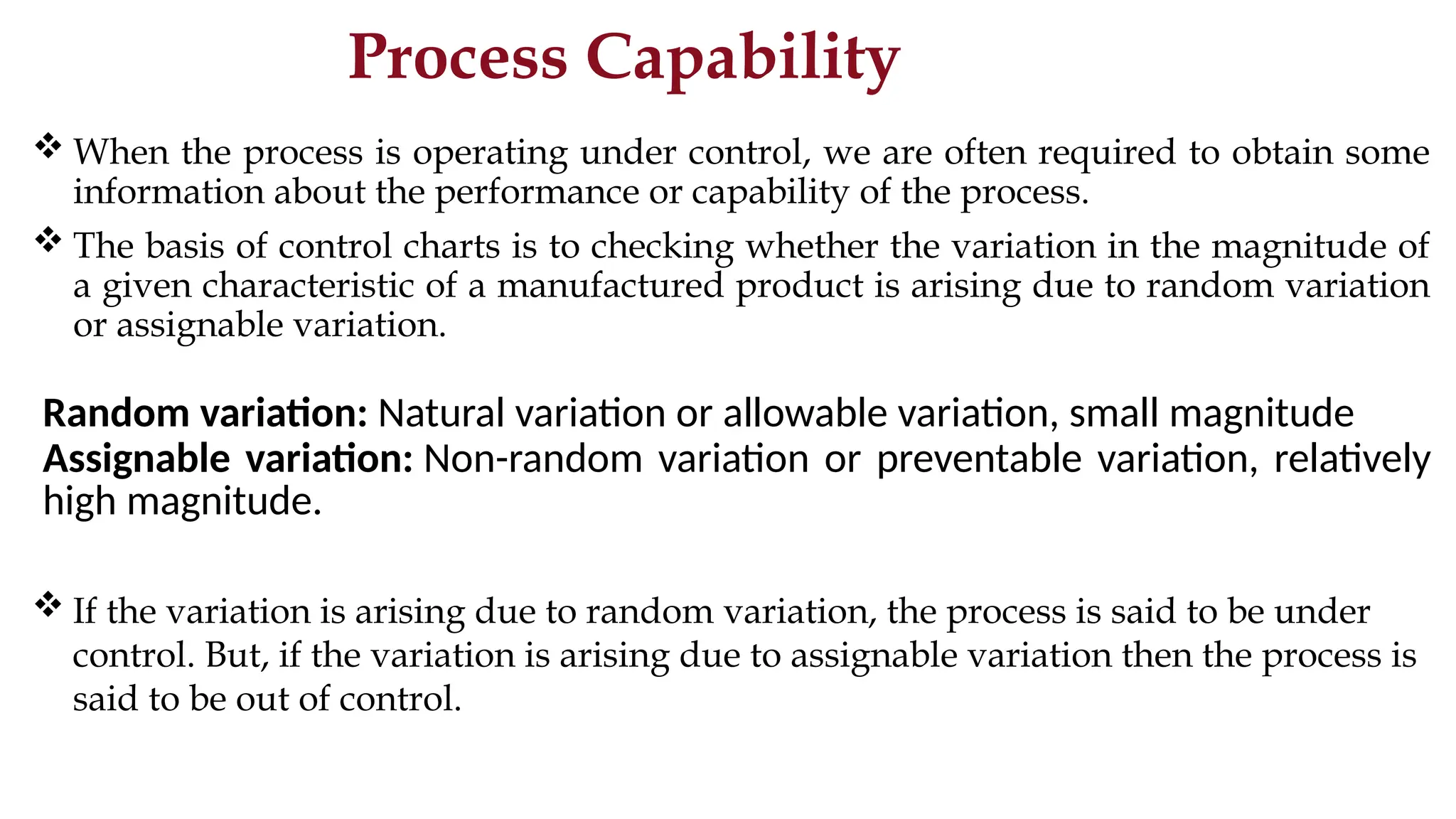 Process Capability

❖ When the process is operating under control, we are often required to obtain some information about the performance or capability of the process.

❖ The basis of control charts is to checking whether the variation in the magnitude of a given characteristic of a manufactured product is arising due to random variation or assignable variation.

Random variation: Natural variation or allowable variation, small magnitude
Assignable variation: Non-random variation or preventable variation, relatively high magnitude.

❖ If the variation is arising due to random variation, the process is said to be under control. But, if the variation is arising due to assignable variation then the process is said to be out of control.